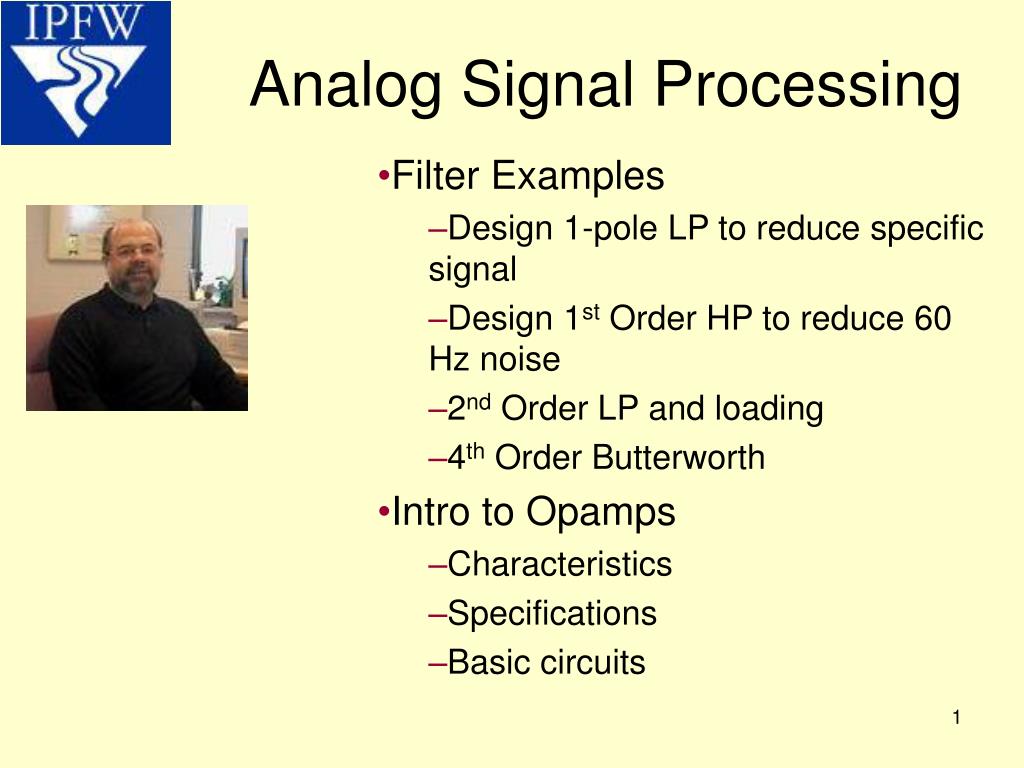 IPFW

Analog Signal Processing

•Filter Examples
–Design 1-pole LP to reduce specific signal
–Design 1$^{st}$ Order HP to reduce 60 Hz noise
–2$^{nd}$ Order LP and loading
–4$^{th}$ Order Butterworth
•Intro to Opamps
–Characteristics
–Specifications
–Basic circuits

1